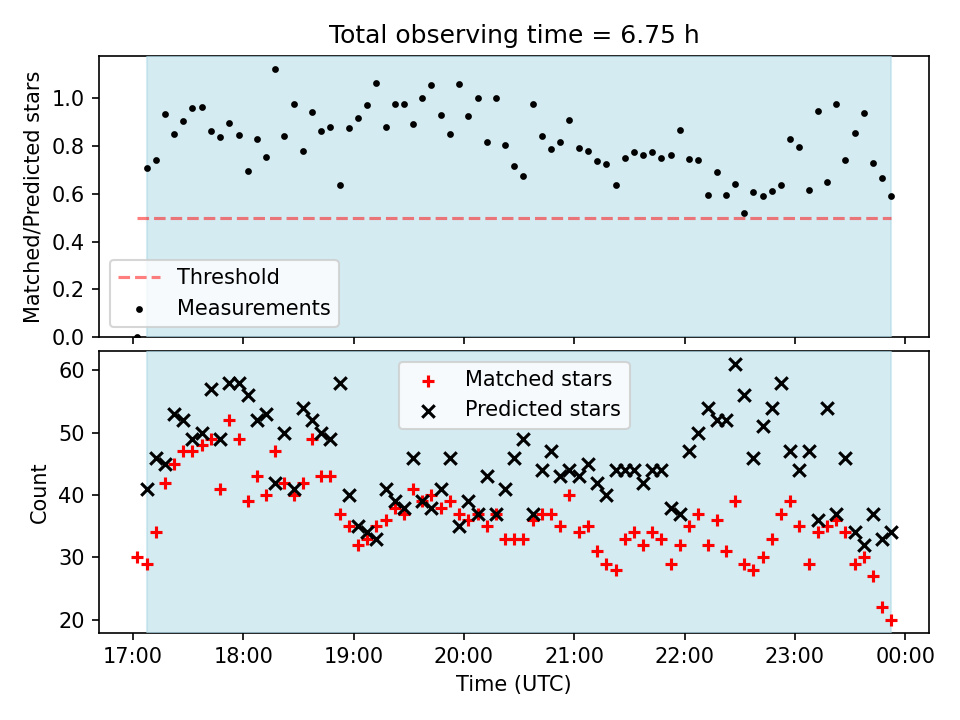 Total observing time = 6.75 h

Matched/Predicted stars

1.0
0.8
0.6
0.4
0.2
0.0

Threshold
Measurements

Count

60
50
40
30
20

Matched stars
Predicted stars

17:00
18:00
19:00
20:00
21:00
22:00
23:00
00:00

Time (UTC)